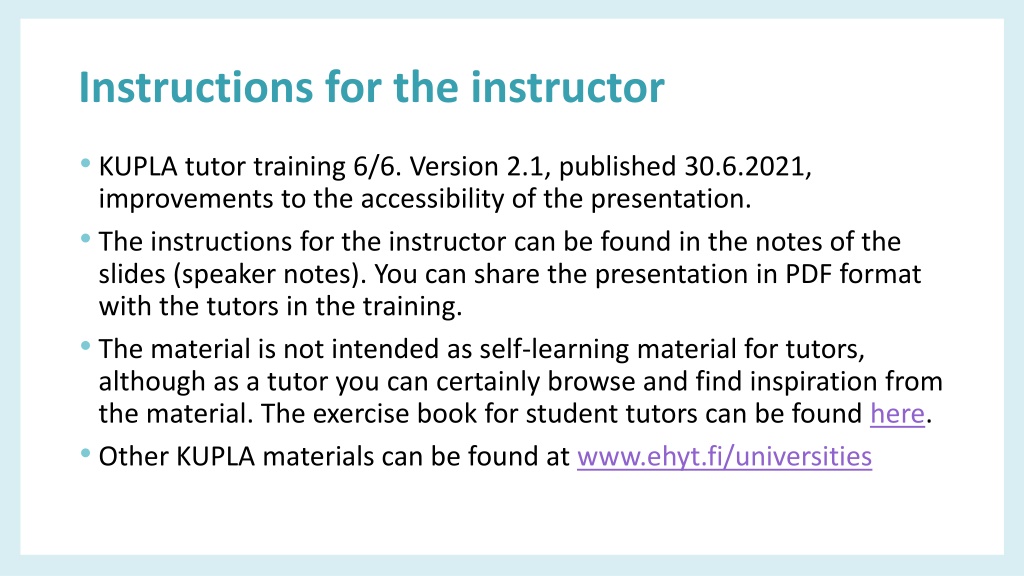 Instructions for the instructor

• KUPLA tutor training 6/6. Version 2.1, published 30.6.2021, improvements to the accessibility of the presentation.

• The instructions for the instructor can be found in the notes of the slides (speaker notes). You can share the presentation in PDF format with the tutors in the training.

• The material is not intended as self-learning material for tutors, although as a tutor you can certainly browse and find inspiration from the material. The exercise book for student tutors can be found here.

• Other KUPLA materials can be found at www.ehyt.fi/universities